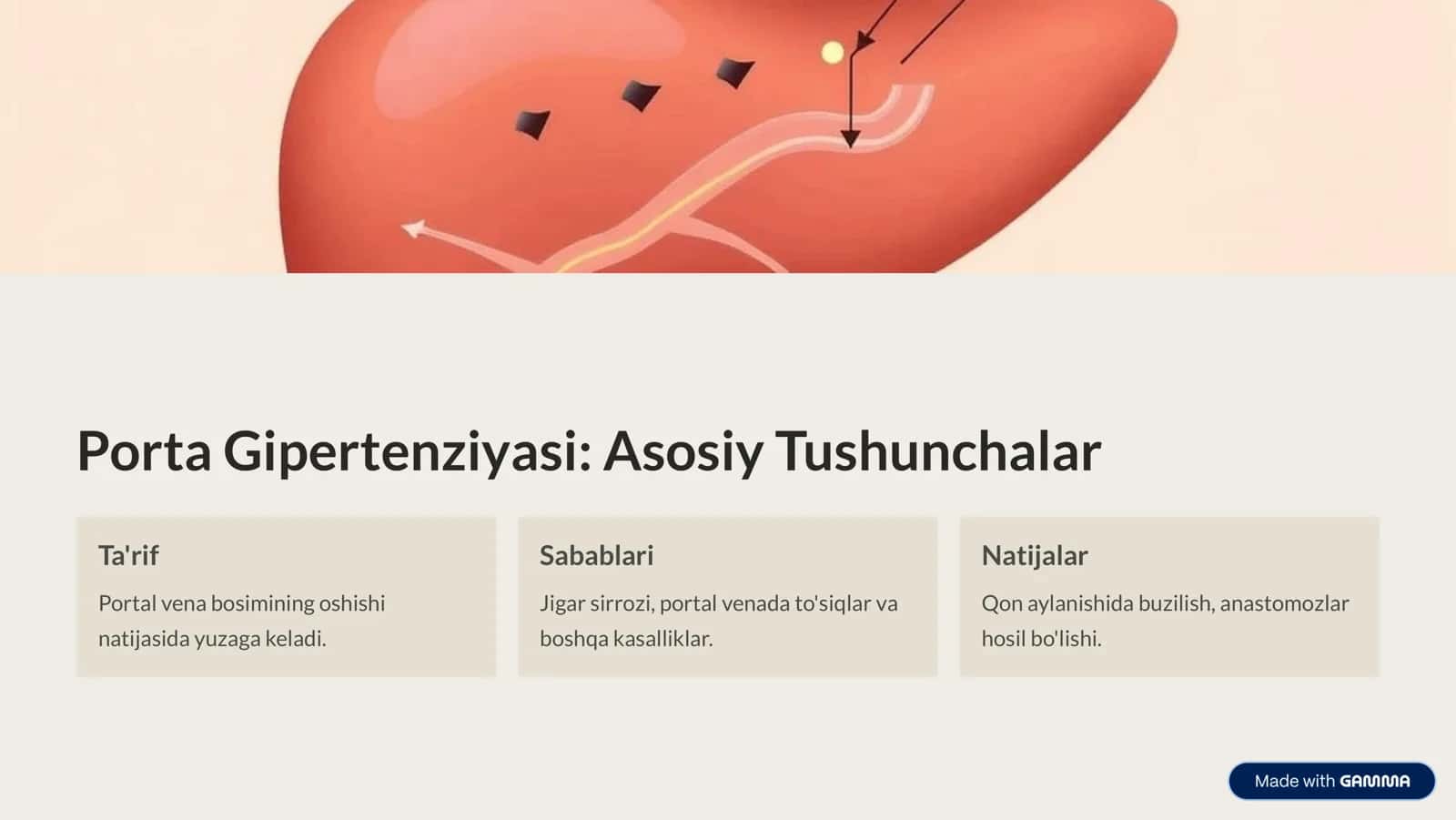 Porta Gipertenziyasi: Asosiy Tushunchalar

Ta'rif

Portal vena bosimining oshishi natijasida yuzaga keladi.

Sabablari

Jigar sirrozi, portal venada to'siqlar va boshqa kasalliklar.

Natijalar

Qon aylanishida buzilish, anastomozlar hosil bo'lishi.

Made with GAMMA